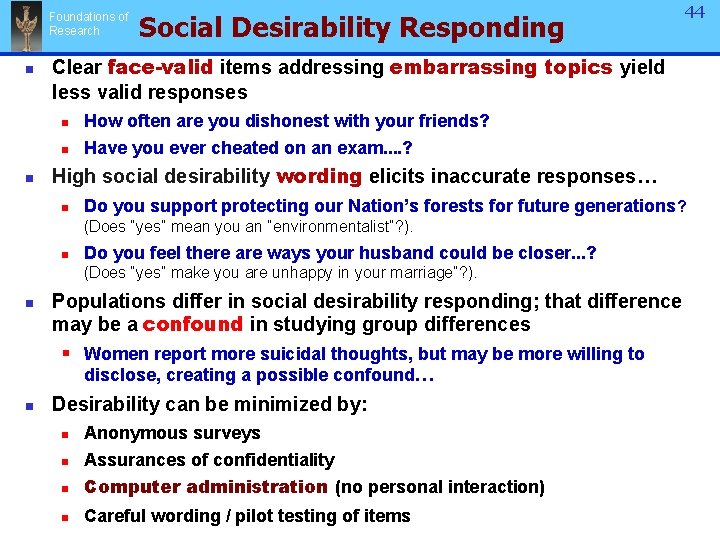 Foundations of Research

Social Desirability Responding

44

- Clear face-valid items addressing embarrassing topics yield less valid responses
  - How often are you dishonest with your friends?
  - Have you ever cheated on an exam....?
- High social desirability wording elicits inaccurate responses…
  - Do you support protecting our Nation's forests for future generations? (Does "yes" mean you an "environmentalist"?).
  - Do you feel there are ways your husband could be closer...? (Does "yes" make you are unhappy in your marriage"?).
- Populations differ in social desirability responding; that difference may be a confound in studying group differences
  - Women report more suicidal thoughts, but may be more willing to disclose, creating a possible confound…
- Desirability can be minimized by:
  - Anonymous surveys
  - Assurances of confidentiality
  - Computer administration (no personal interaction)
  - Careful wording / pilot testing of items